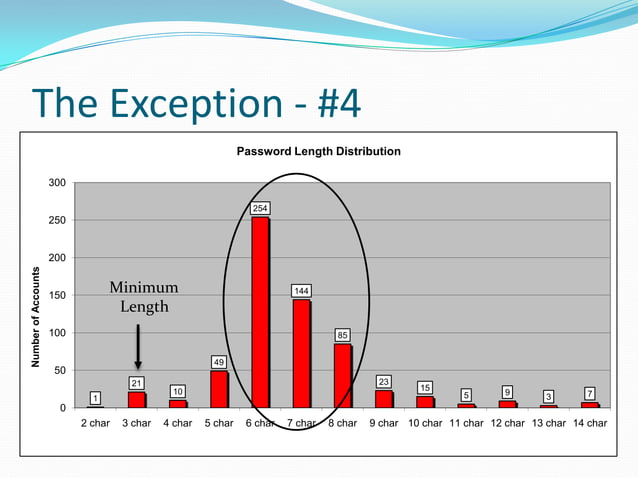 The Exception - #4

Password Length Distribution

Number of Accounts

300
250
200
150
100
50
0

Minimum Length

1
21
10
49
254
144
85
23
15
5
9
3
7

2 char
3 char
4 char
5 char
6 char
7 char
8 char
9 char
10 char
11 char
12 char
13 char
14 char